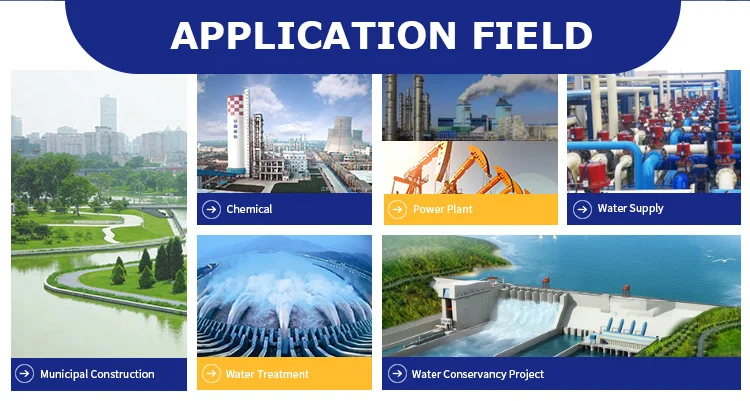 APPLICATION FIELD

Chemical

Power Plant

Water Supply

Municipal Construction

Water Treatment

Water Conservancy Project